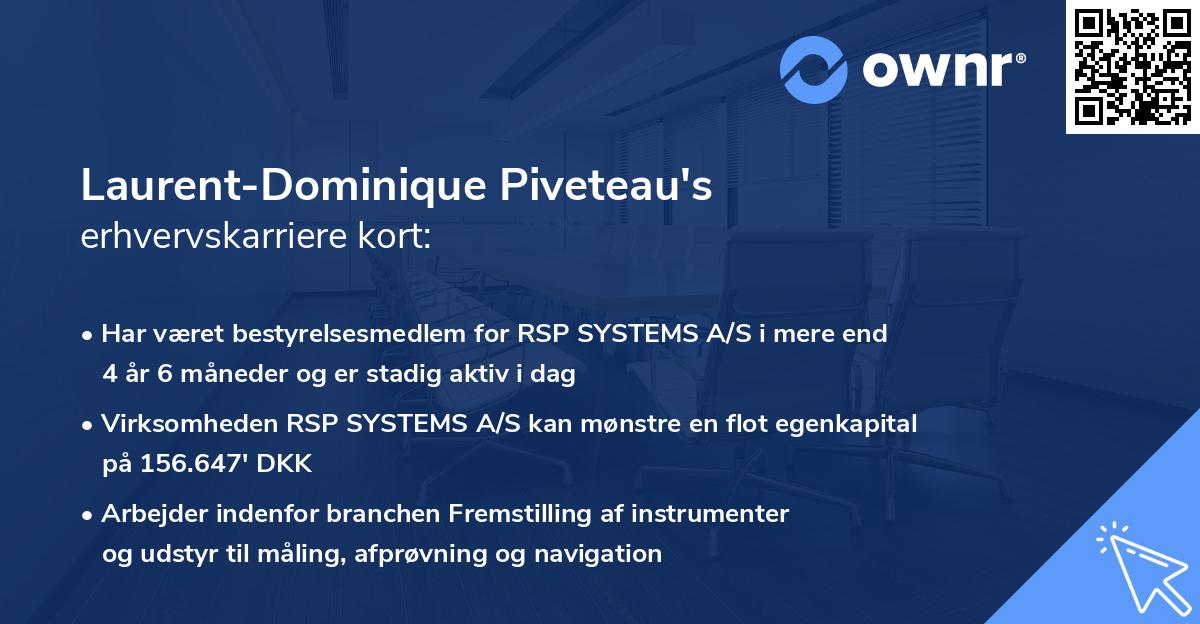 ownr®

Laurent-Dominique Piveteau's
erhvervskarriere kort:

• Har været bestyrelsesmedlem for RSP SYSTEMS A/S i mere end 4 år 6 måneder og er stadig aktiv i dag

• Virksomheden RSP SYSTEMS A/S kan mønstre en flot egenkapital på 156.647' DKK

• Arbejder indenfor branchen Fremstilling af instrumenter og udstyr til måling, afprøvning og navigation